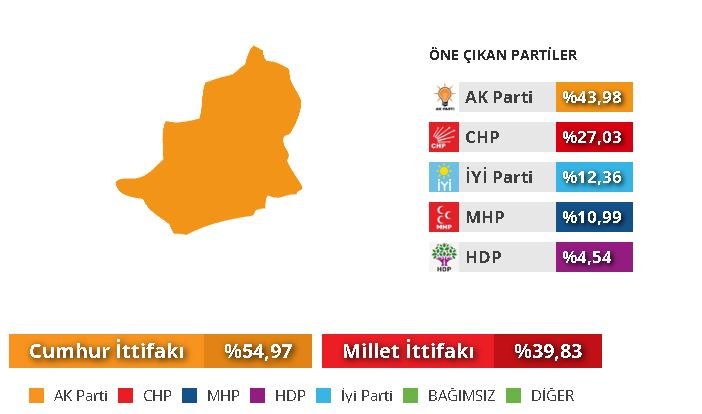 ÖNE ÇIKAN PARTİLER

| | | |
|---|---|---|
| AK PARTİ | AK Parti | %43,98 |
| CHP | CHP | %27,03 |
| İYİ | İYİ Parti | %12,36 |
| MHP | MHP | %10,99 |
| HDP | HDP | %4,54 |

Cumhur İttifakı %54,97

Millet İttifakı %39,83

AK Parti CHP MHP HDP İyi Parti BAĞIMSIZ DİĞER